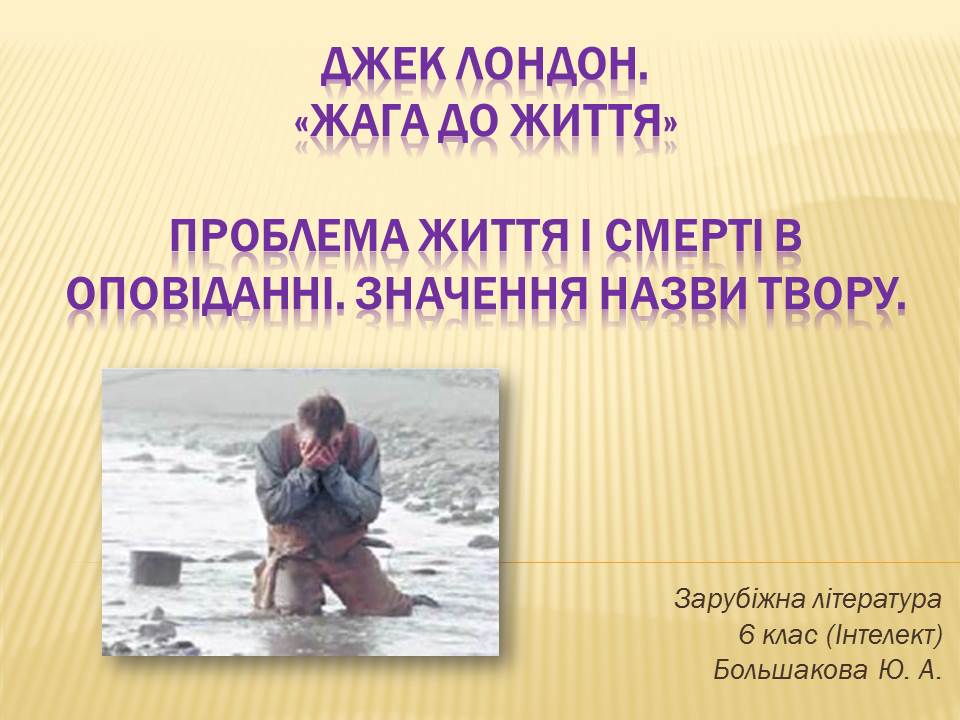 ДЖЕК ЛОНДОН.
«ЖАГА ДО ЖИТТЯ»

ПРОБЛЕМА ЖИТТЯ І СМЕРТІ В ОПОВІДАННІ. ЗНАЧЕННЯ НАЗВИ ТВОРУ.

Зарубіжна література
6 клас (Інтелект)
Большакова Ю. А.